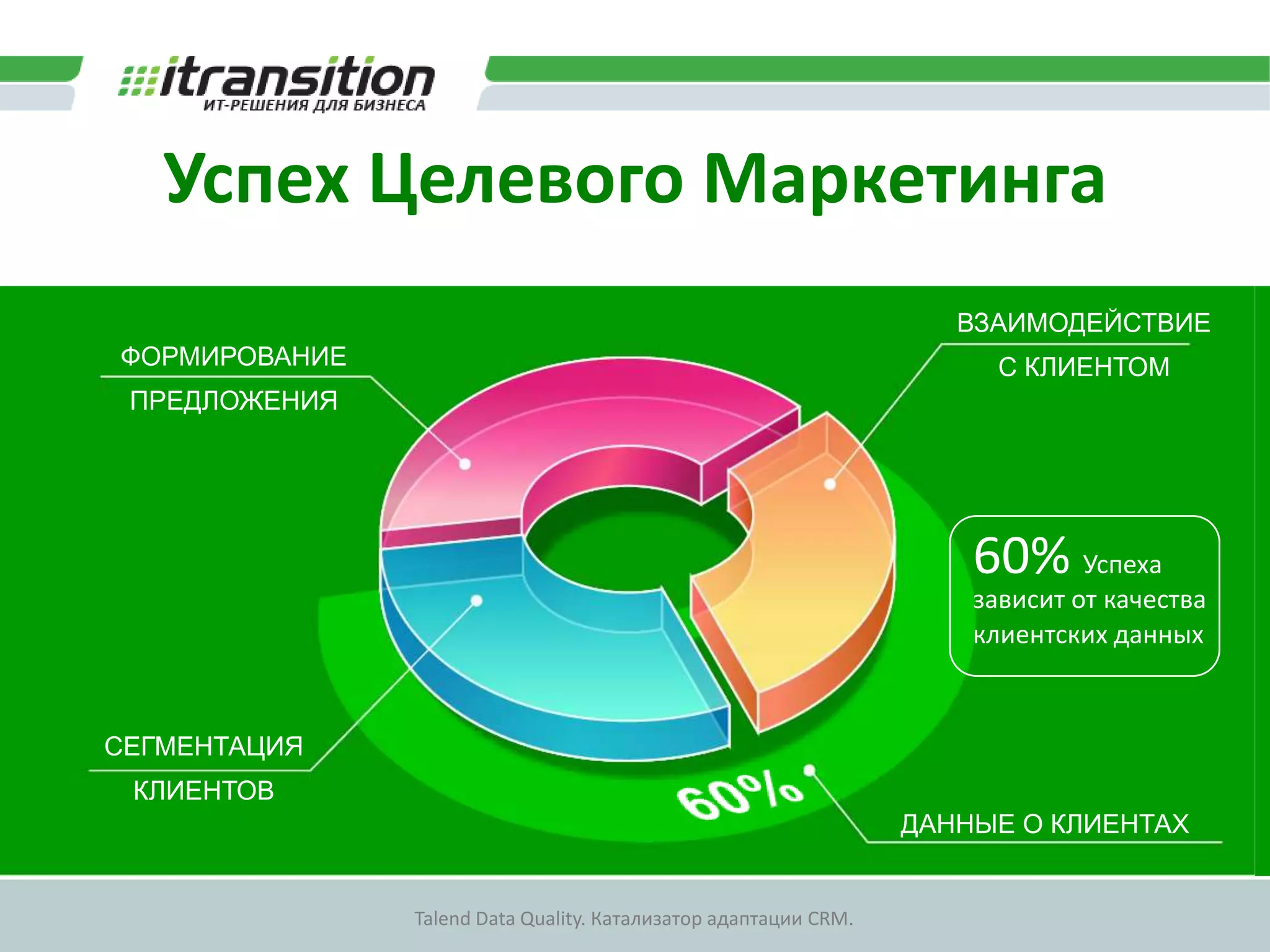 itransition
ИТ-РЕШЕНИЯ ДЛЯ БИЗНЕСА

Успех Целевого Маркетинга

ФОРМИРОВАНИЕ ПРЕДЛОЖЕНИЯ

ВЗАИМОДЕЙСТВИЕ С КЛИЕНТОМ

60% Успеха зависит от качества клиентских данных

СЕГМЕНТАЦИЯ КЛИЕНТОВ

60%

ДАННЫЕ О КЛИЕНТАХ

Talend Data Quality. Катализатор адаптации CRM.